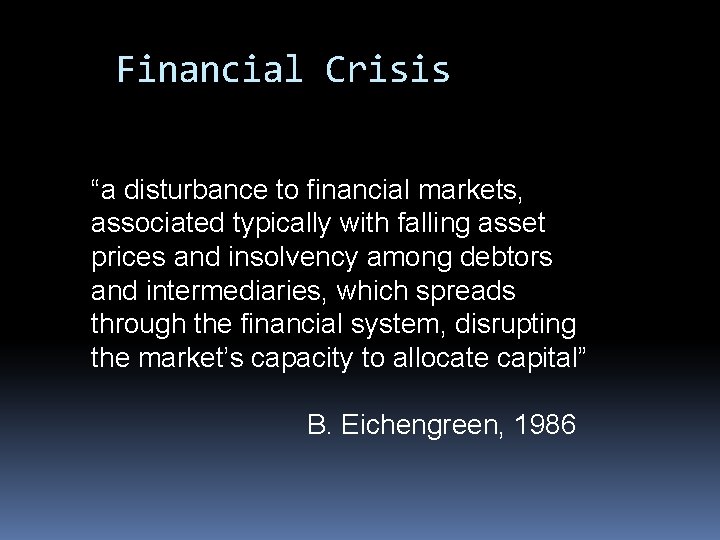 Financial Crisis

“a disturbance to financial markets, associated typically with falling asset prices and insolvency among debtors and intermediaries, which spreads through the financial system, disrupting the market’s capacity to allocate capital”

B. Eichengreen, 1986